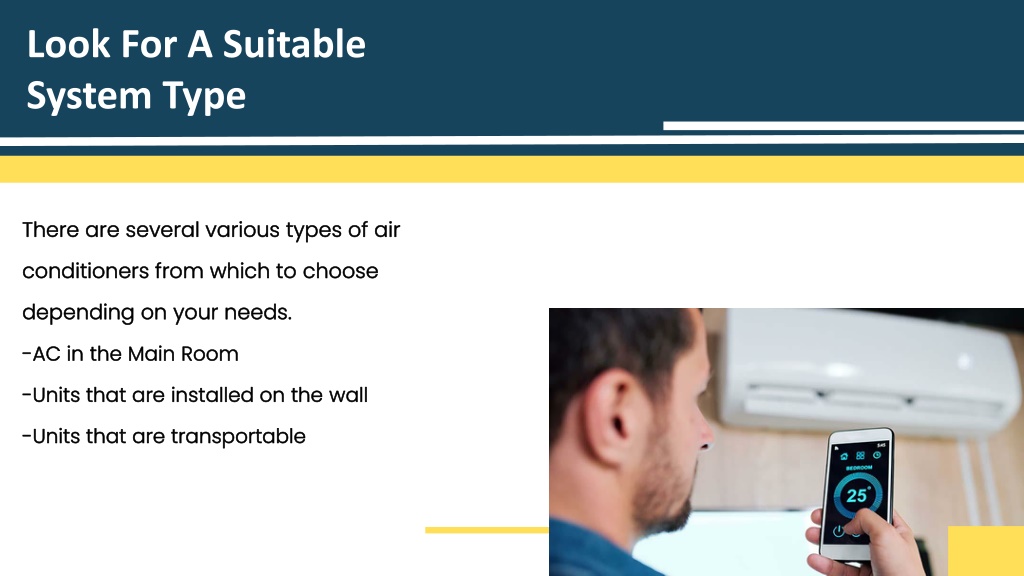 Look For A Suitable System Type

There are several various types of air conditioners from which to choose depending on your needs.
-AC in the Main Room
-Units that are installed on the wall
-Units that are transportable

BEDROOM
25°